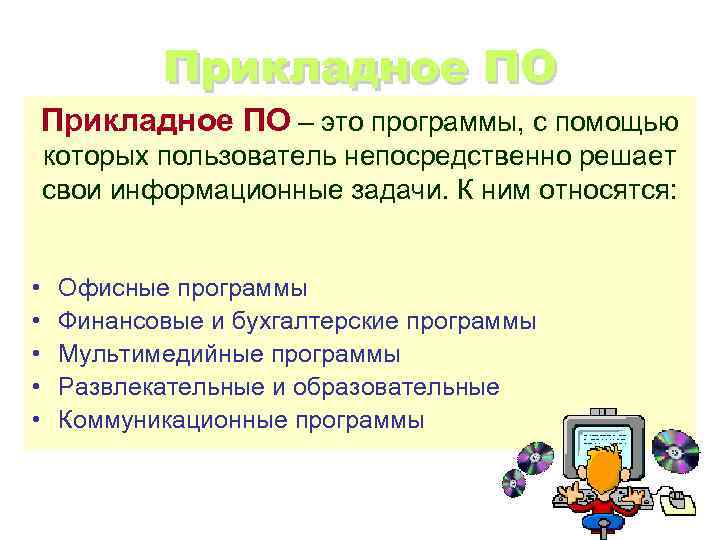 Прикладное ПО

Прикладное ПО – это программы, с помощью которых пользователь непосредственно решает свои информационные задачи. К ним относятся:

• Офисные программы
• Финансовые и бухгалтерские программы
• Мультимедийные программы
• Развлекательные и образовательные
• Коммуникационные программы